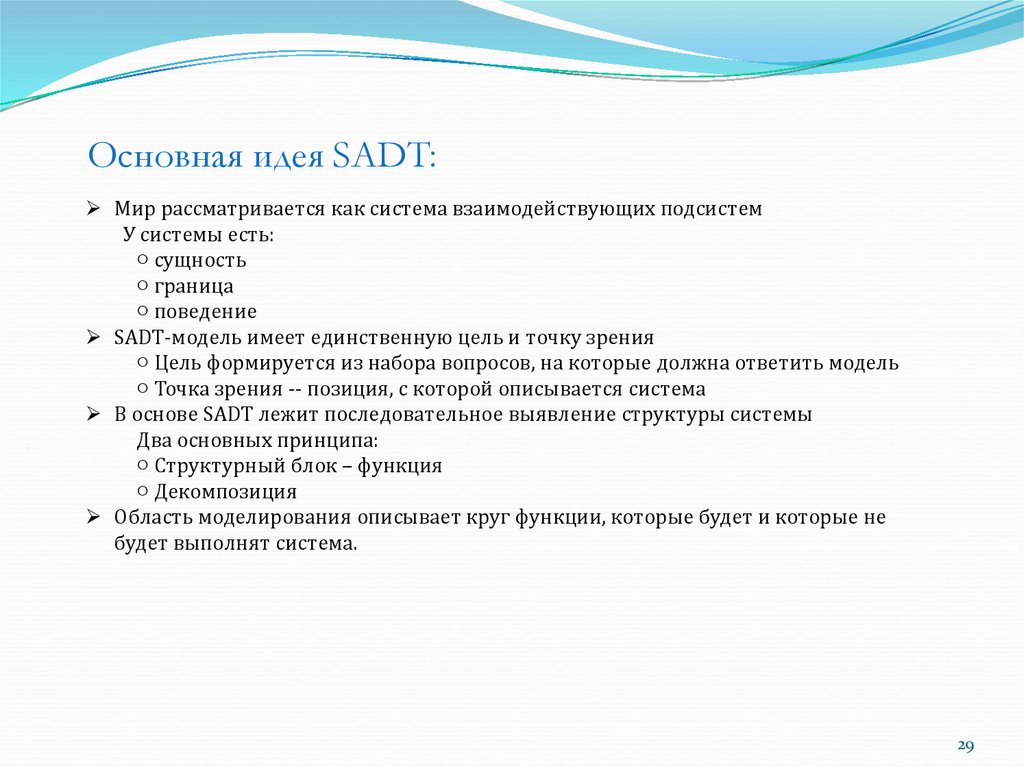 Основная идея SADT:

➢ Мир рассматривается как система взаимодействующих подсистем
У системы есть:
○ сущность
○ граница
○ поведение
➢ SADT-модель имеет единственную цель и точку зрения
○ Цель формируется из набора вопросов, на которые должна ответить модель
○ Точка зрения -- позиция, с которой описывается система
➢ В основе SADT лежит последовательное выявление структуры системы
Два основных принципа:
○ Структурный блок – функция
○ Декомпозиция
➢ Область моделирования описывает круг функции, которые будет и которые не будет выполнят система.

29